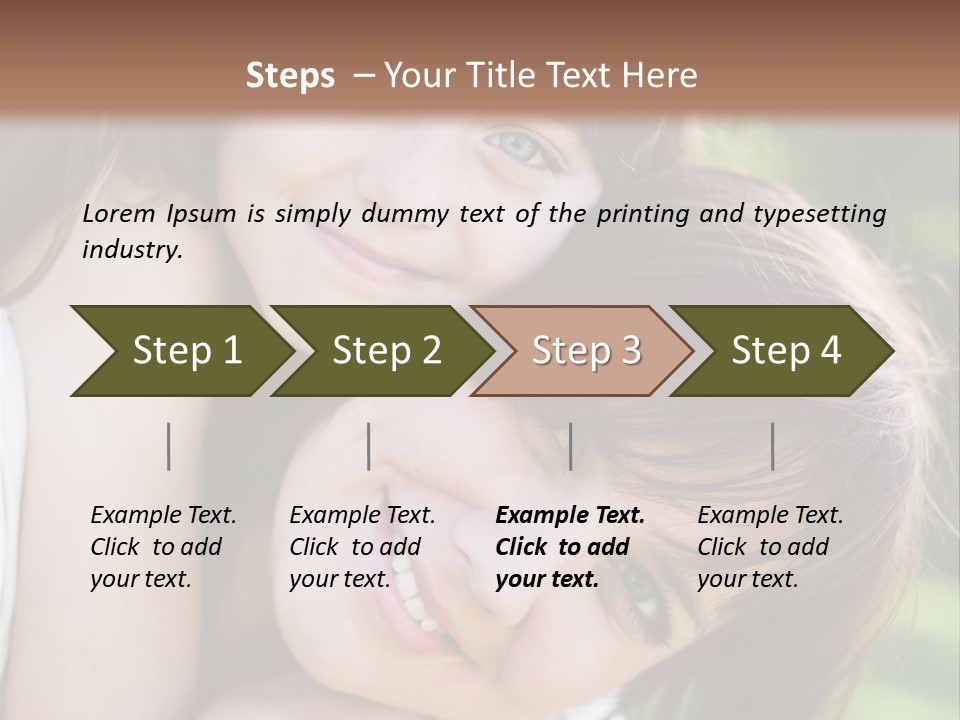 Steps – Your Title Text Here

Lorem Ipsum is simply dummy text of the printing and typesetting industry.

Step 1

Step 2

Step 3

Step 4

Example Text. Click to add your text.

Example Text. Click to add your text.

Example Text. Click to add your text.

Example Text. Click to add your text.